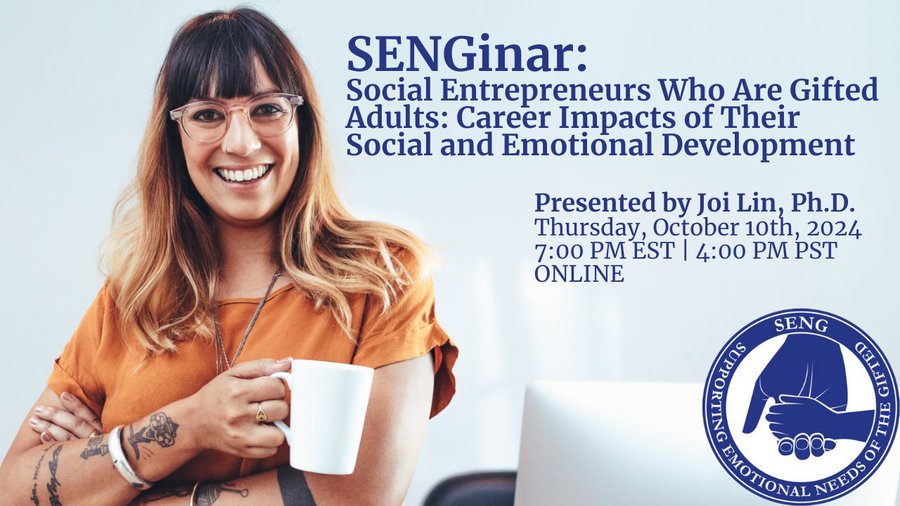 SENGinar:
Social Entrepreneurs Who Are Gifted Adults: Career Impacts of Their Social and Emotional Development

Presented by Joi Lin, Ph.D.
Thursday, October 10th, 2024
7:00 PM EST | 4:00 PM PST
ONLINE

SENG
SUPPORTING EMOTIONAL NEEDS OF THE GIFTED